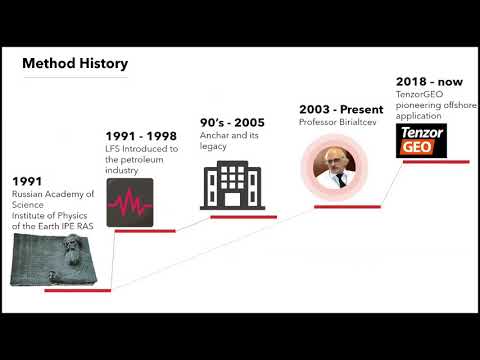 Method History

1991
Russian Academy of Science
Institute of Physics of the Earth IPE RAS

1991 - 1998
LFS Introduced to the petroleum industry

90's - 2005
Anchar and its legacy

2003 - Present
Professor Birialtcev

2018 - now
TenzorGEO pioneering offshore application

Tenzor
GEO